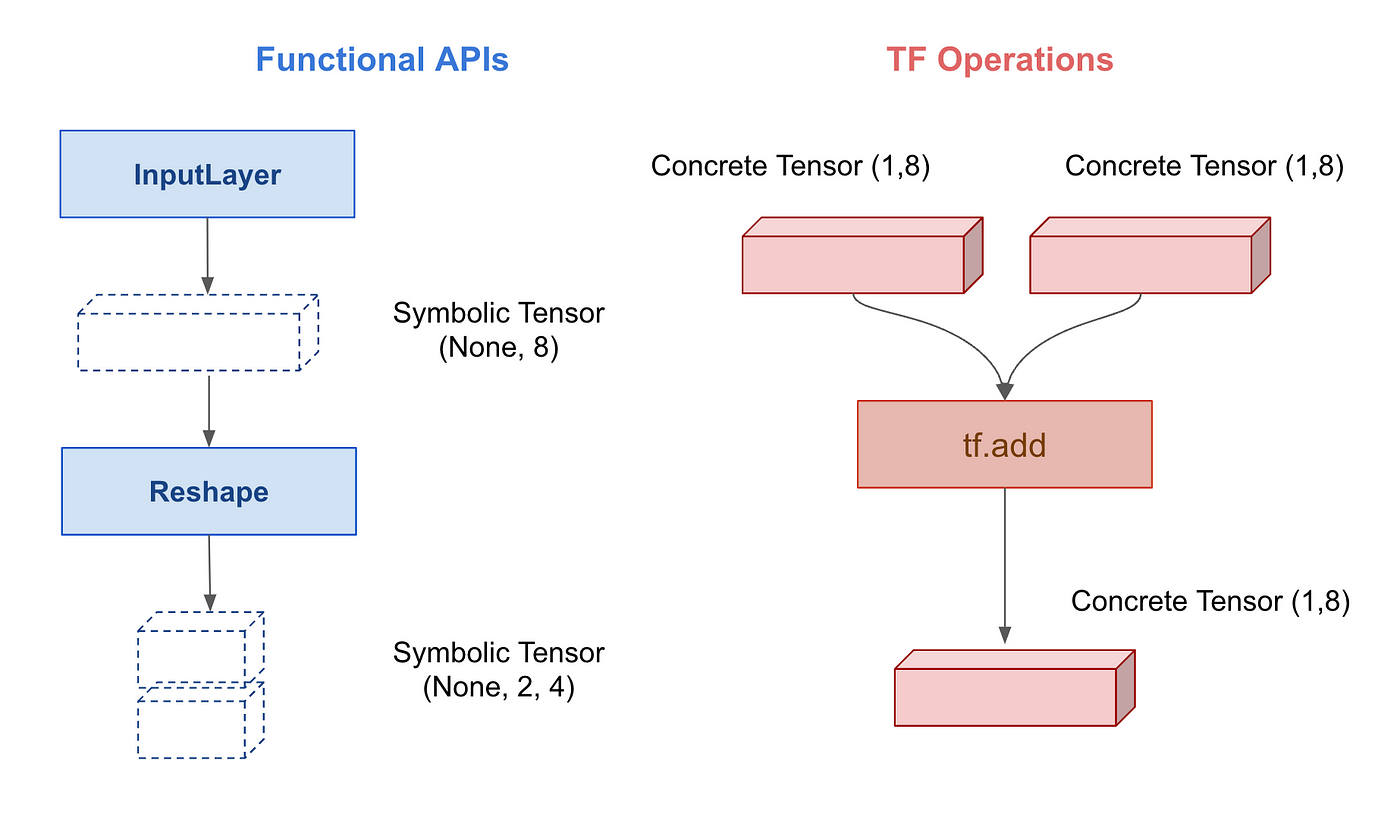 Functional APIs

InputLayer

Symbolic Tensor
(None, 8)

Reshape

Symbolic Tensor
(None, 2, 4)

TF Operations

Concrete Tensor (1,8)

Concrete Tensor (1,8)

tf.add

Concrete Tensor (1,8)